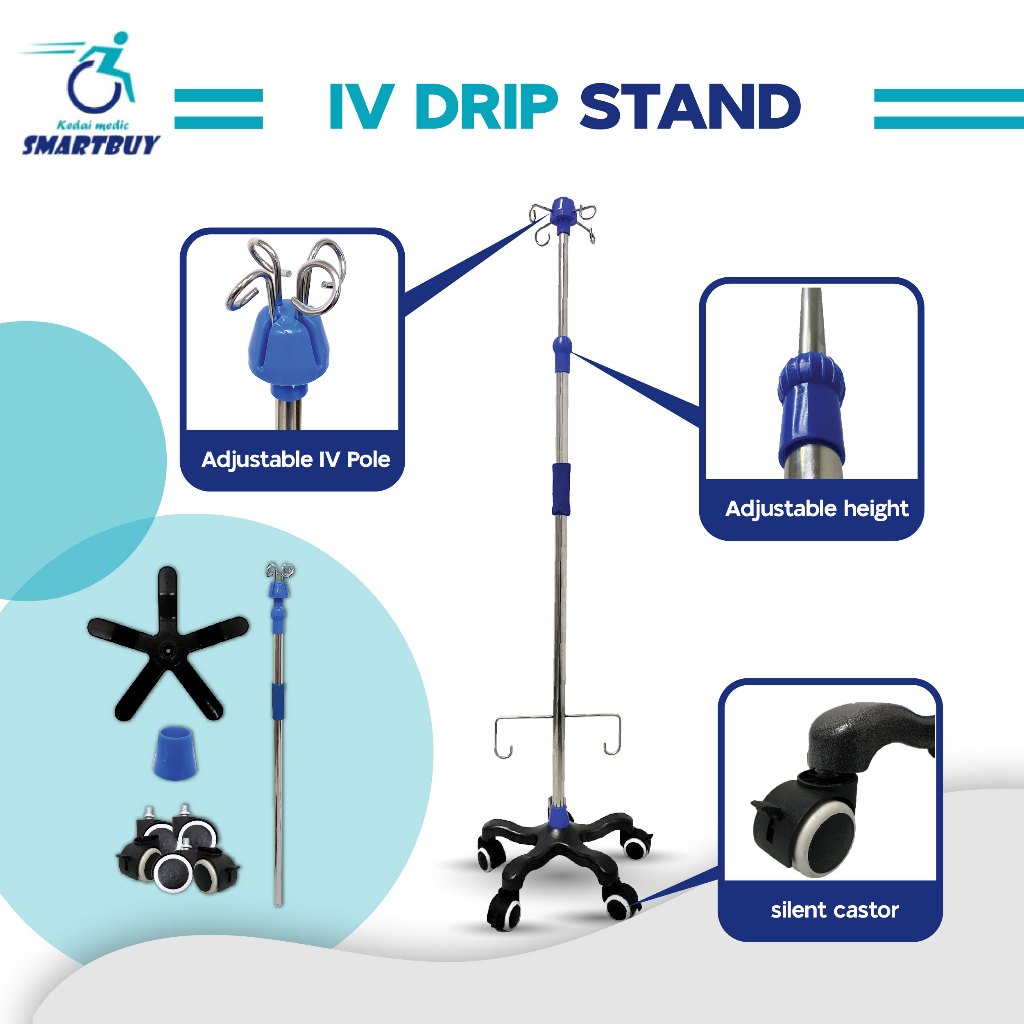 Kedai medic
SMARTBUY

IV DRIP STAND

Adjustable IV Pole

Adjustable height

silent castor